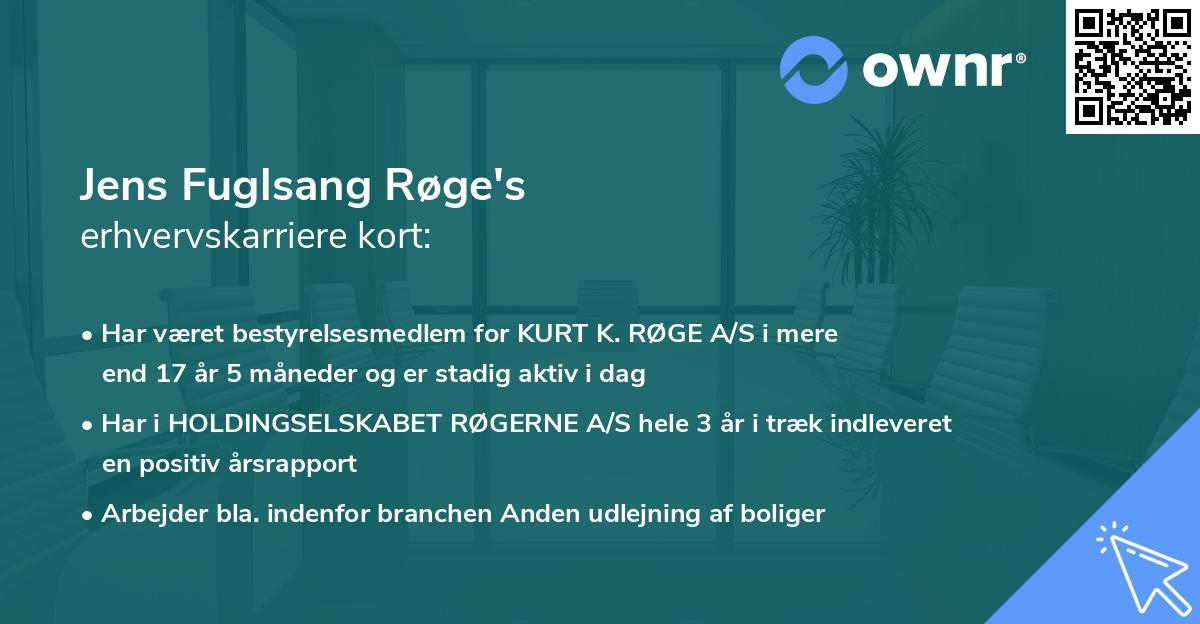 ownr®

Jens Fuglsang Røge's
erhvervskarriere kort:

• Har været bestyrelsesmedlem for KURT K. RØGE A/S i mere end 17 år 5 måneder og er stadig aktiv i dag

• Har i HOLDINGSELSKABET RØGERNE A/S hele 3 år i træk indleveret en positiv årsrapport

• Arbejder bla. indenfor branchen Anden udlejning af boliger